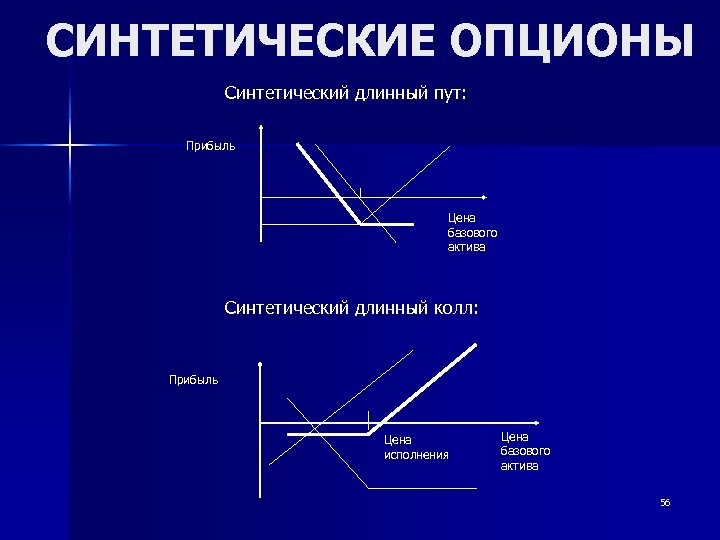 СИНТЕТИЧЕСКИЕ ОПЦИОНЫ

Синтетический длинный пут:

Прибыль

Цена базового актива

Синтетический длинный колл:

Прибыль

Цена исполнения

Цена базового актива

56